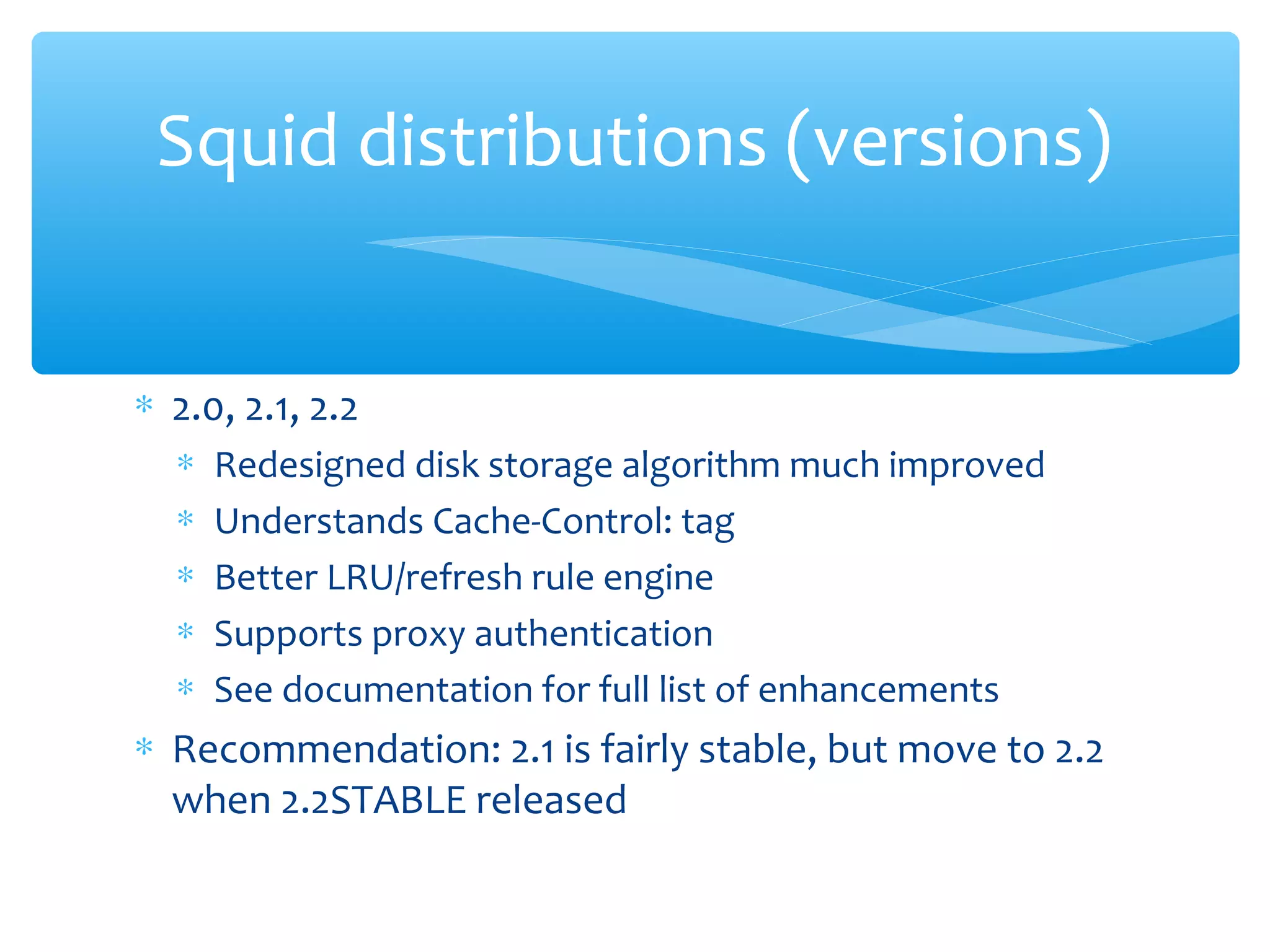 Squid distributions (versions)

* 2.0, 2.1, 2.2
  * Redesigned disk storage algorithm much improved
  * Understands Cache-Control: tag
  * Better LRU/refresh rule engine
  * Supports proxy authentication
  * See documentation for full list of enhancements
* Recommendation: 2.1 is fairly stable, but move to 2.2 when 2.2STABLE released